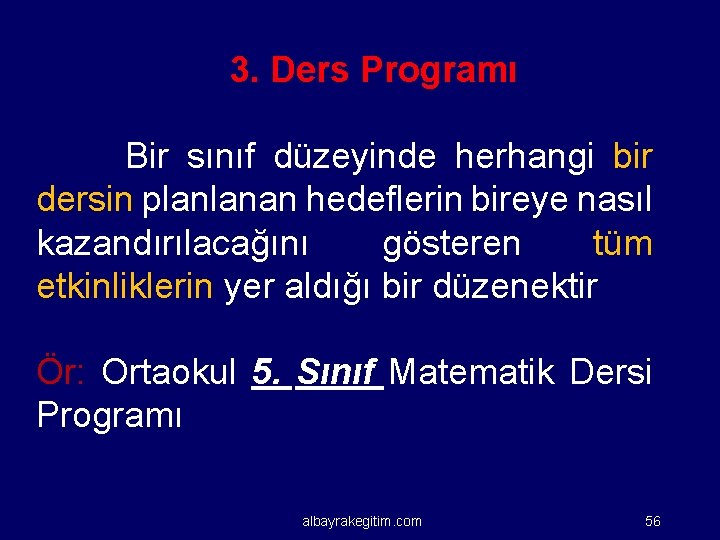 3. Ders Programı

Bir sınıf düzeyinde herhangi bir dersin planlanan hedeflerin bireye nasıl kazandırılacağını gösteren tüm etkinliklerin yer aldığı bir düzenektir

Ör: Ortaokul 5. Sınıf Matematik Dersi Programı

albayrakegitim.com

56